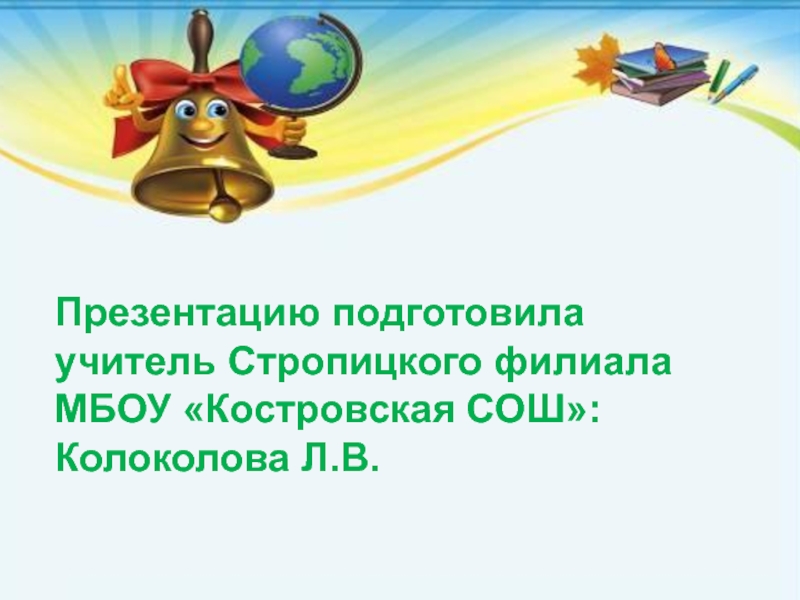 Презентацию подготовила учитель Стропицкого филиала МБОУ «Костровская СОШ»: Колоколова Л.В.